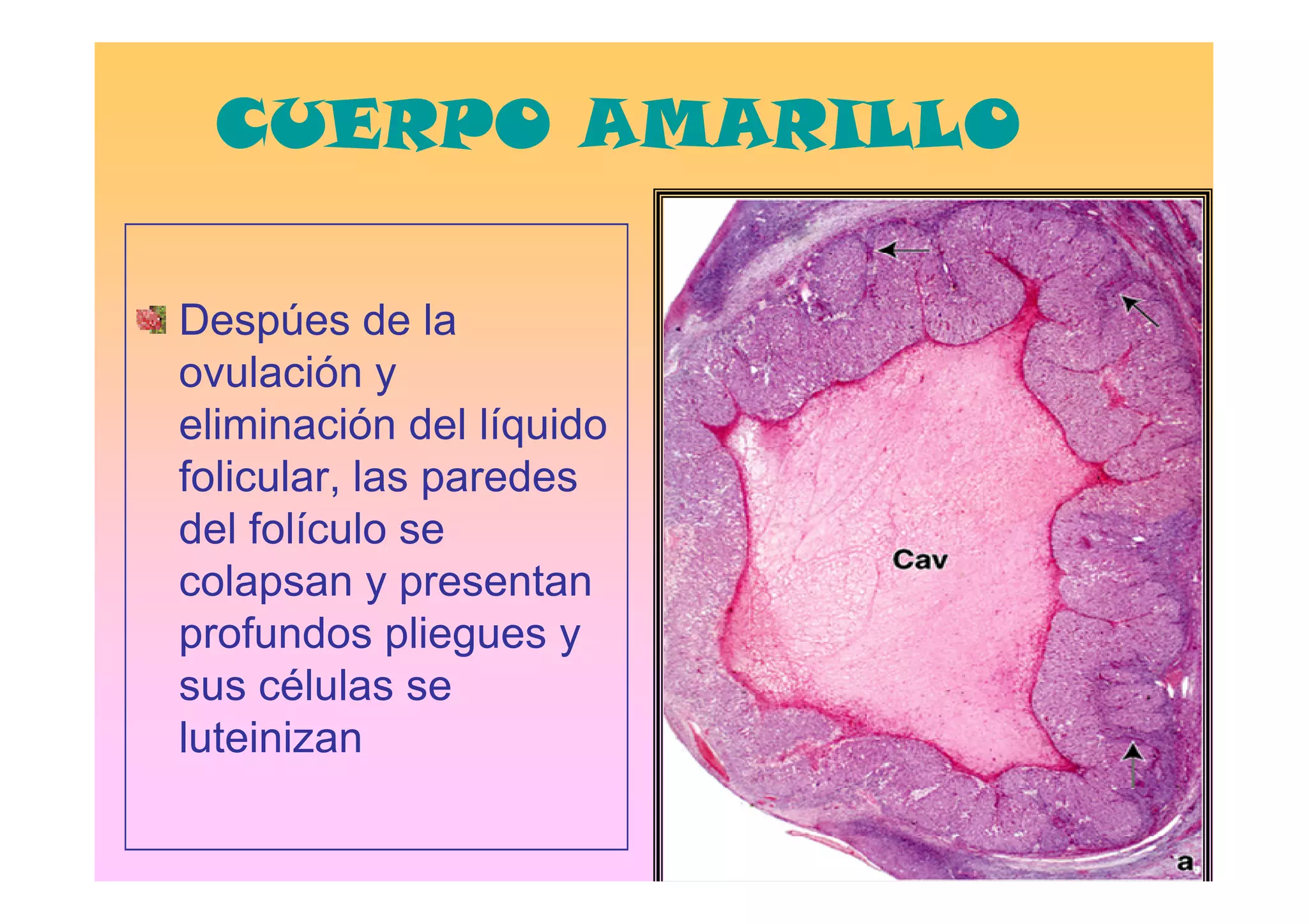 CUERPO AMARILLO

Despúes de la ovulación y eliminación del líquido folicular, las paredes del folículo se colapsan y presentan profundos pliegues y sus células se luteinizan

Cav

a